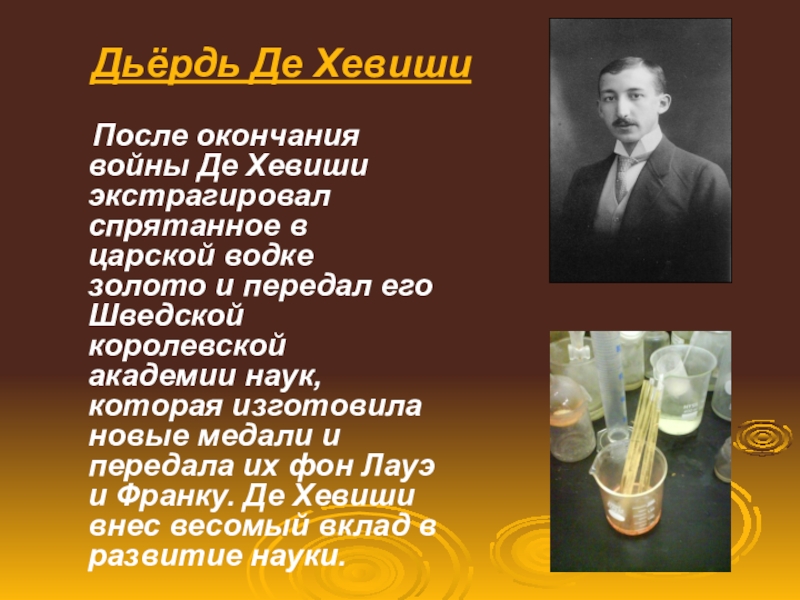 Дьёрдь Де Хевиши

После окончания войны Де Хевиши экстрагировал спрятанное в царской водке золото и передал его Шведской королевской академии наук, которая изготовила новые медали и передала их фон Лауэ и Франку. Де Хевиши внес весомый вклад в развитие науки.